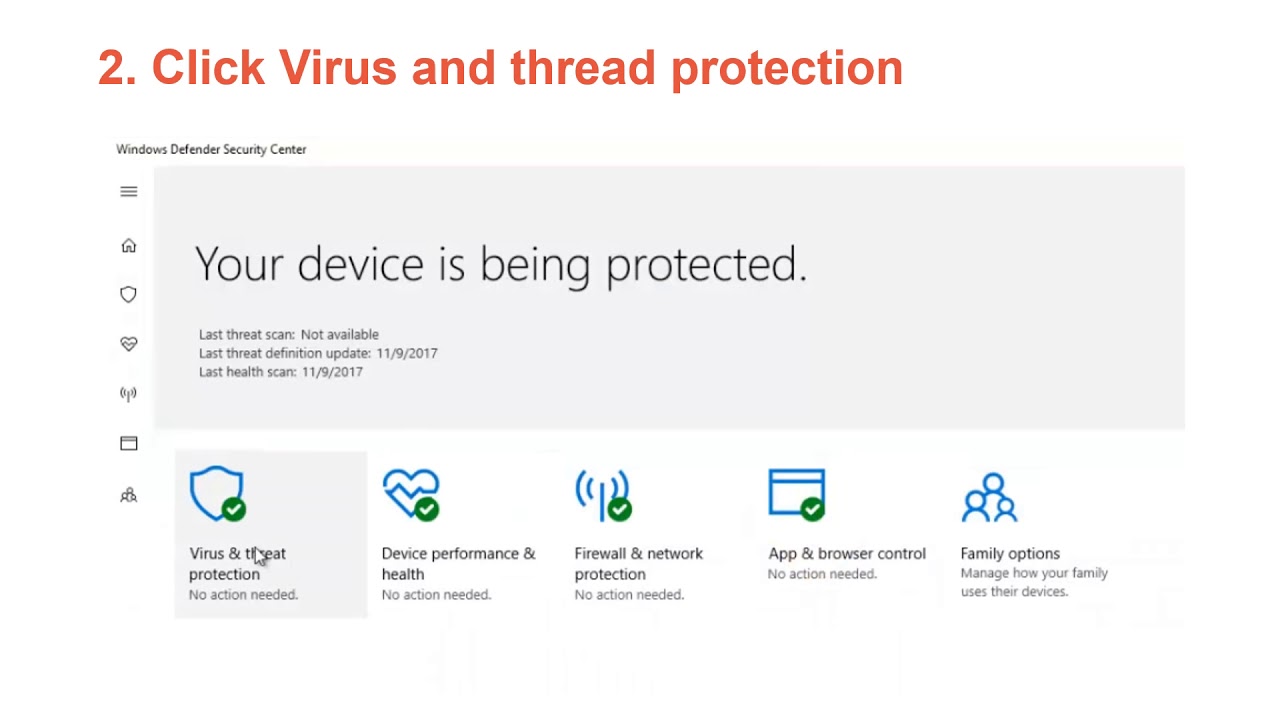 2. Click Virus and thread protection

Windows Defender Security Center

Your device is being protected.

Last threat scan: Not available
Last threat definition update: 11/9/2017
Last health scan: 11/9/2017

Virus & threat protection
No action needed.

Device performance & health
No action needed.

Firewall & network protection
No action needed.

App & browser control
No action needed.

Family options
Manage how your family uses their devices.